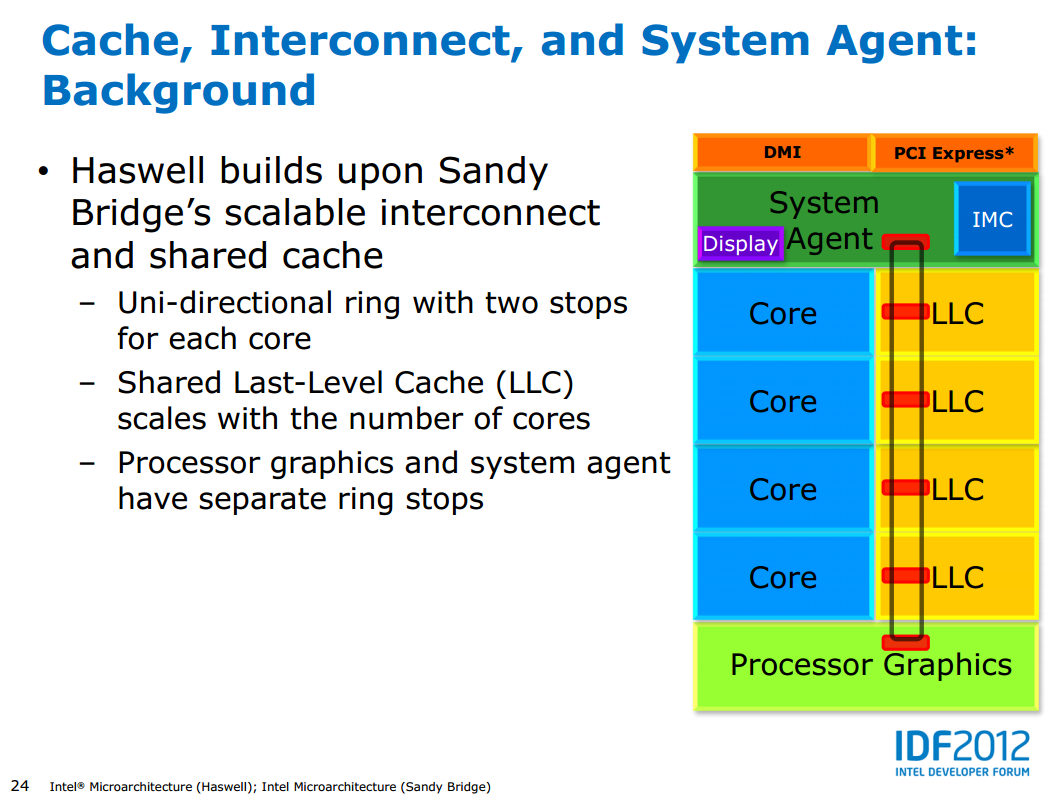 Cache, Interconnect, and System Agent: Background

• Haswell builds upon Sandy Bridge's scalable interconnect and shared cache
– Uni-directional ring with two stops for each core
– Shared Last-Level Cache (LLC) scales with the number of cores
– Processor graphics and system agent have separate ring stops

DMI
PCI Express*
System Agent
IMC
Display
Core
LLC
Core
LLC
Core
LLC
Core
LLC
Processor Graphics

IDF2012
INTEL DEVELOPER FORUM

24 Intel® Microarchitecture (Haswell); Intel Microarchitecture (Sandy Bridge)